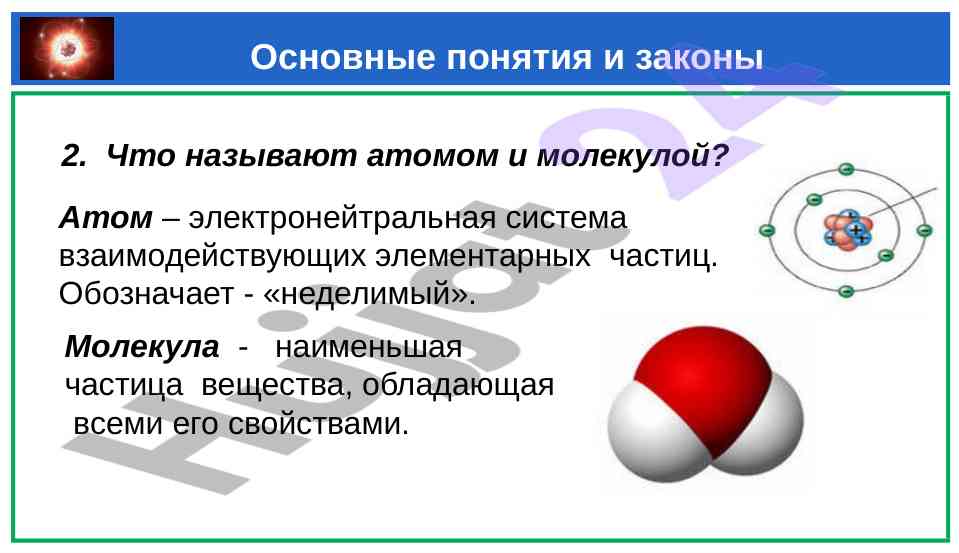 Основные понятия и законы

2. Что называют атомом и молекулой?

Атом – электронейтральная система взаимодействующих элементарных частиц. Обозначает - «неделимый».

Молекула - наименьшая частица вещества, обладающая всеми его свойствами.

Hujjat 24